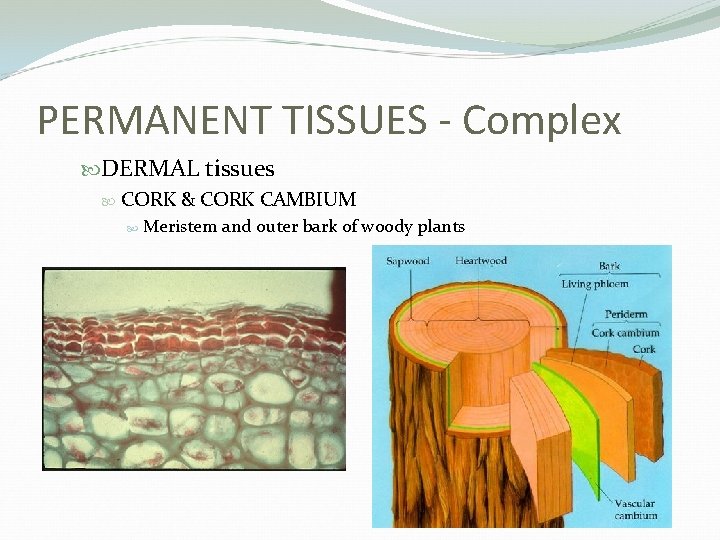 PERMANENT TISSUES - Complex

DERMAL tissues

CORK & CORK CAMBIUM

Meristem and outer bark of woody plants

Sapwood

Heartwood

Bark

Living phloem

Periderm

Cork cambium

Cork

Vascular cambium